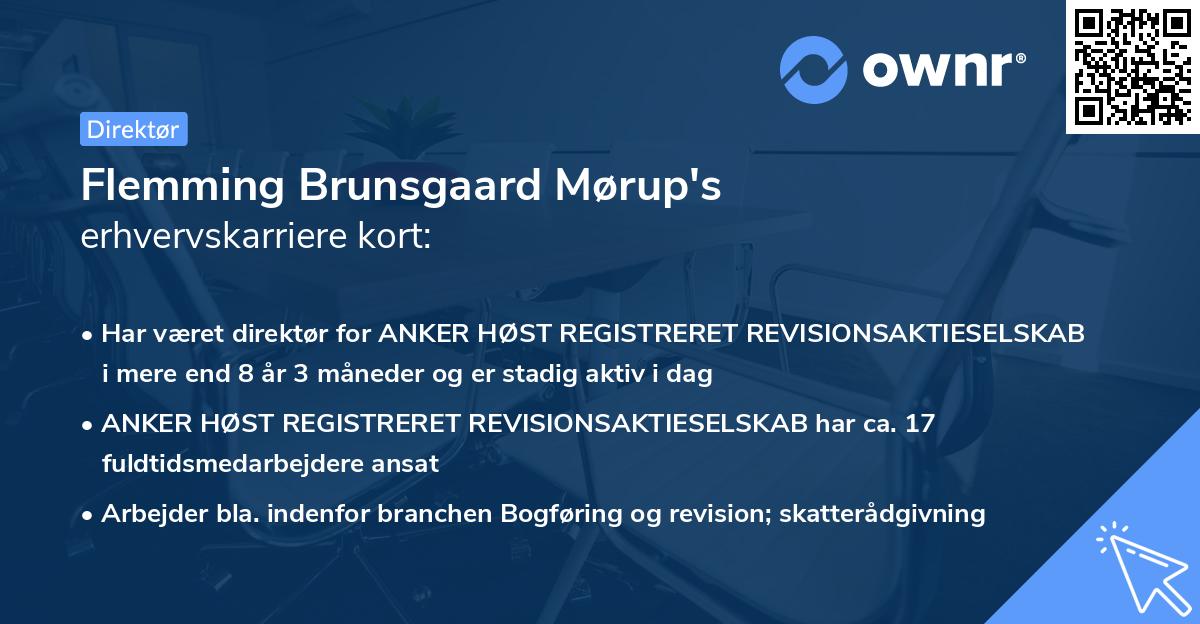 ownr®

Direktør

Flemming Brunsgaard Mørup's
erhvervskarriere kort:

• Har været direktør for ANKER HØST REGISTRERET REVISIONSAKTIESELSKAB i mere end 8 år 3 måneder og er stadig aktiv i dag

• ANKER HØST REGISTRERET REVISIONSAKTIESELSKAB har ca. 17 fuldtidsmedarbejdere ansat

• Arbejder bla. indenfor branchen Bogføring og revision; skatterådgivning